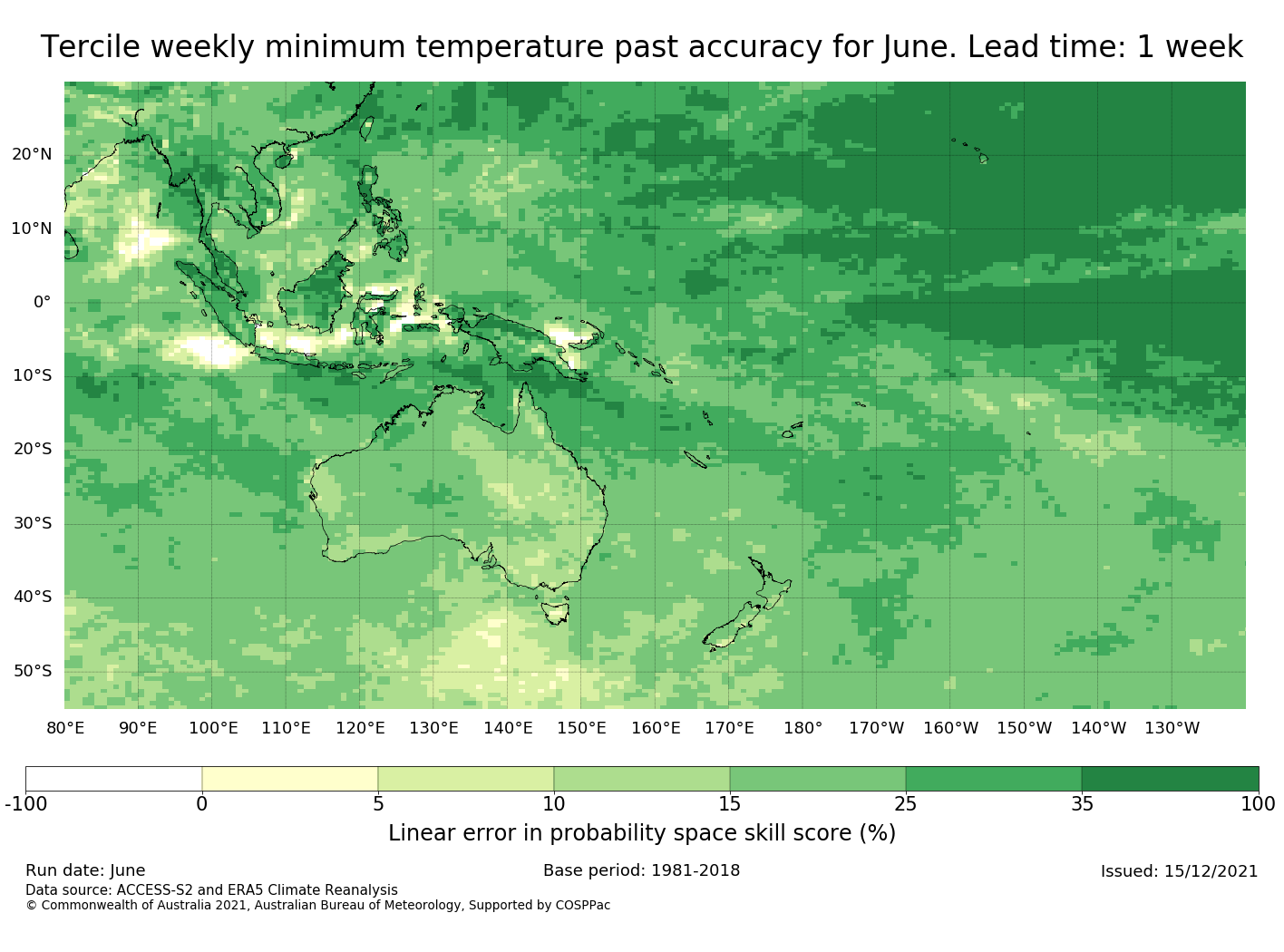 Tercile weekly minimum temperature past accuracy for June. Lead time: 1 week

20°N
10°N
0°
10°S
20°S
30°S
40°S
50°S

80°E 90°E 100°E 110°E 120°E 130°E 140°E 150°E 160°E 170°E 180° 170°W 160°W 150°W 140°W 130°W

-100 0 5 10 15 25 35 100

Linear error in probability space skill score (%)

Run date: June
Base period: 1981-2018
Issued: 15/12/2021
Data source: ACCESS-S2 and ERA5 Climate Reanalysis
© Commonwealth of Australia 2021, Australian Bureau of Meteorology, Supported by COSPPac